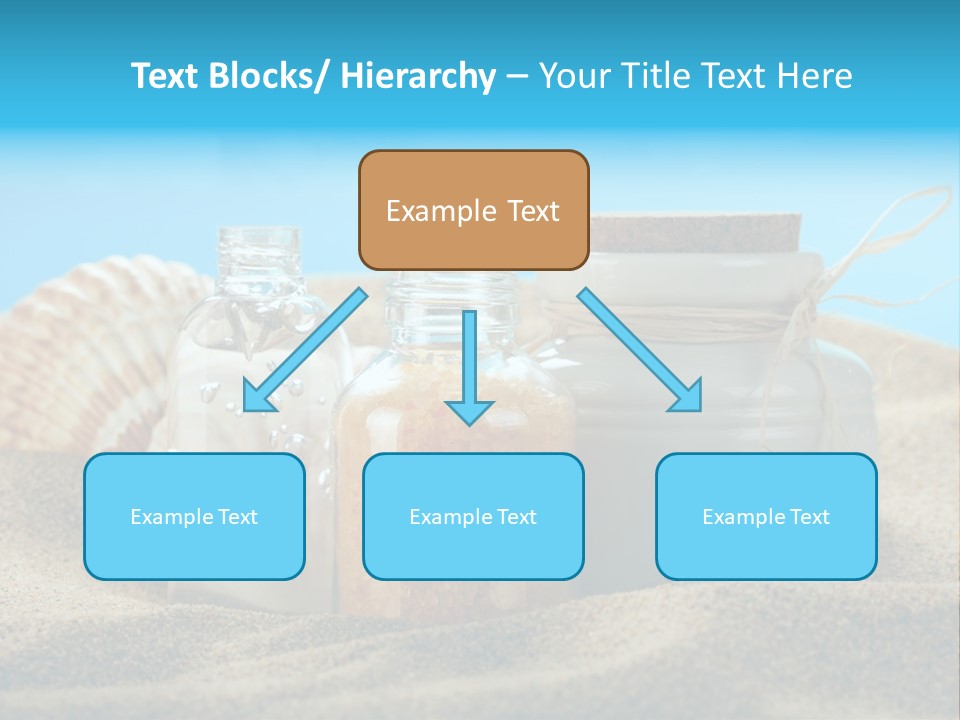 Text Blocks/ Hierarchy – Your Title Text Here

Example Text

Example Text

Example Text

Example Text